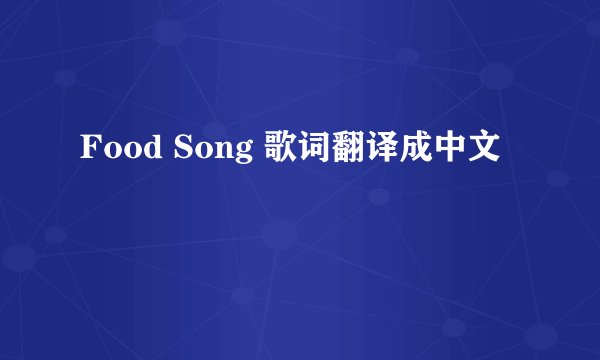 Food Song 歌词翻译成中文